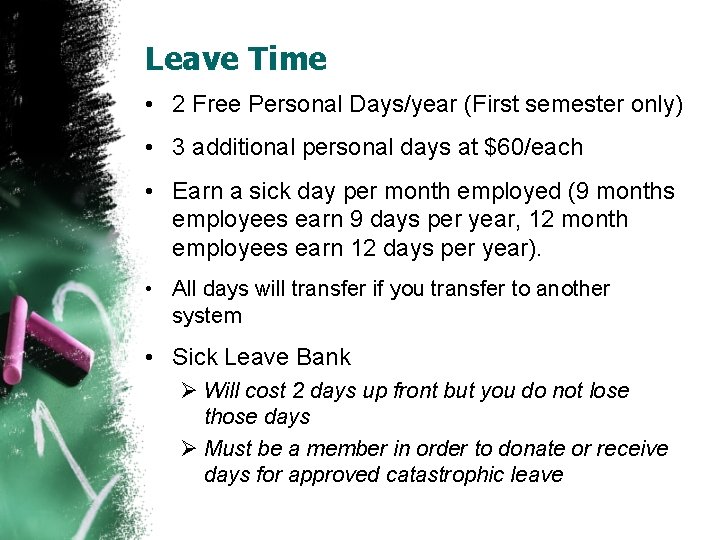 Leave Time

• 2 Free Personal Days/year (First semester only)

• 3 additional personal days at \$60/each

• Earn a sick day per month employed (9 months employees earn 9 days per year, 12 month employees earn 12 days per year).

• All days will transfer if you transfer to another system

• Sick Leave Bank
  ➢ Will cost 2 days up front but you do not lose those days
  ➢ Must be a member in order to donate or receive days for approved catastrophic leave